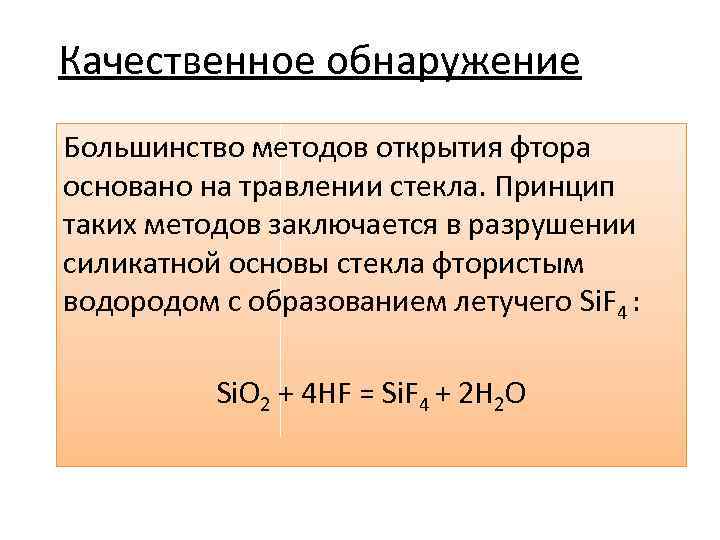 Качественное обнаружение

Большинство методов открытия фтора основано на травлении стекла. Принцип таких методов заключается в разрушении силикатной основы стекла фтористым водородом с образованием летучего $SiF_4$ :

$SiO_2 + 4HF = SiF_4 + 2H_2O$